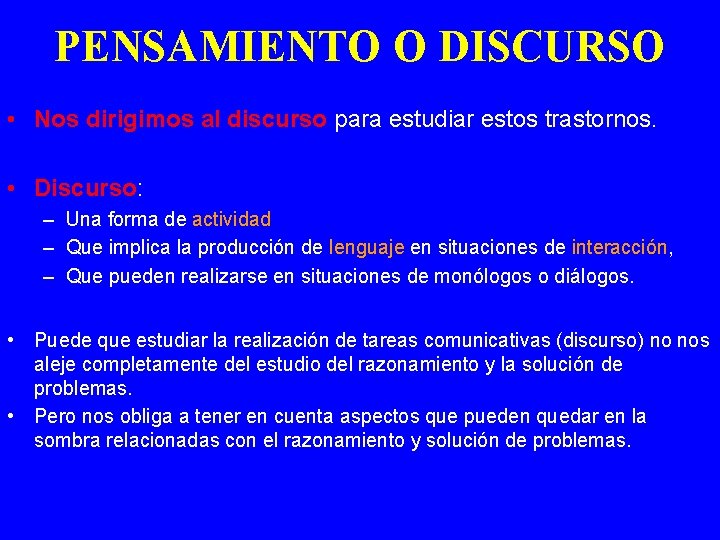 PENSAMIENTO O DISCURSO

• Nos dirigimos al discurso para estudiar estos trastornos.

• Discurso:
– Una forma de actividad
– Que implica la producción de lenguaje en situaciones de interacción,
– Que pueden realizarse en situaciones de monólogos o diálogos.

• Puede que estudiar la realización de tareas comunicativas (discurso) no nos aleje completamente del estudio del razonamiento y la solución de problemas.
• Pero nos obliga a tener en cuenta aspectos que pueden quedar en la sombra relacionadas con el razonamiento y solución de problemas.